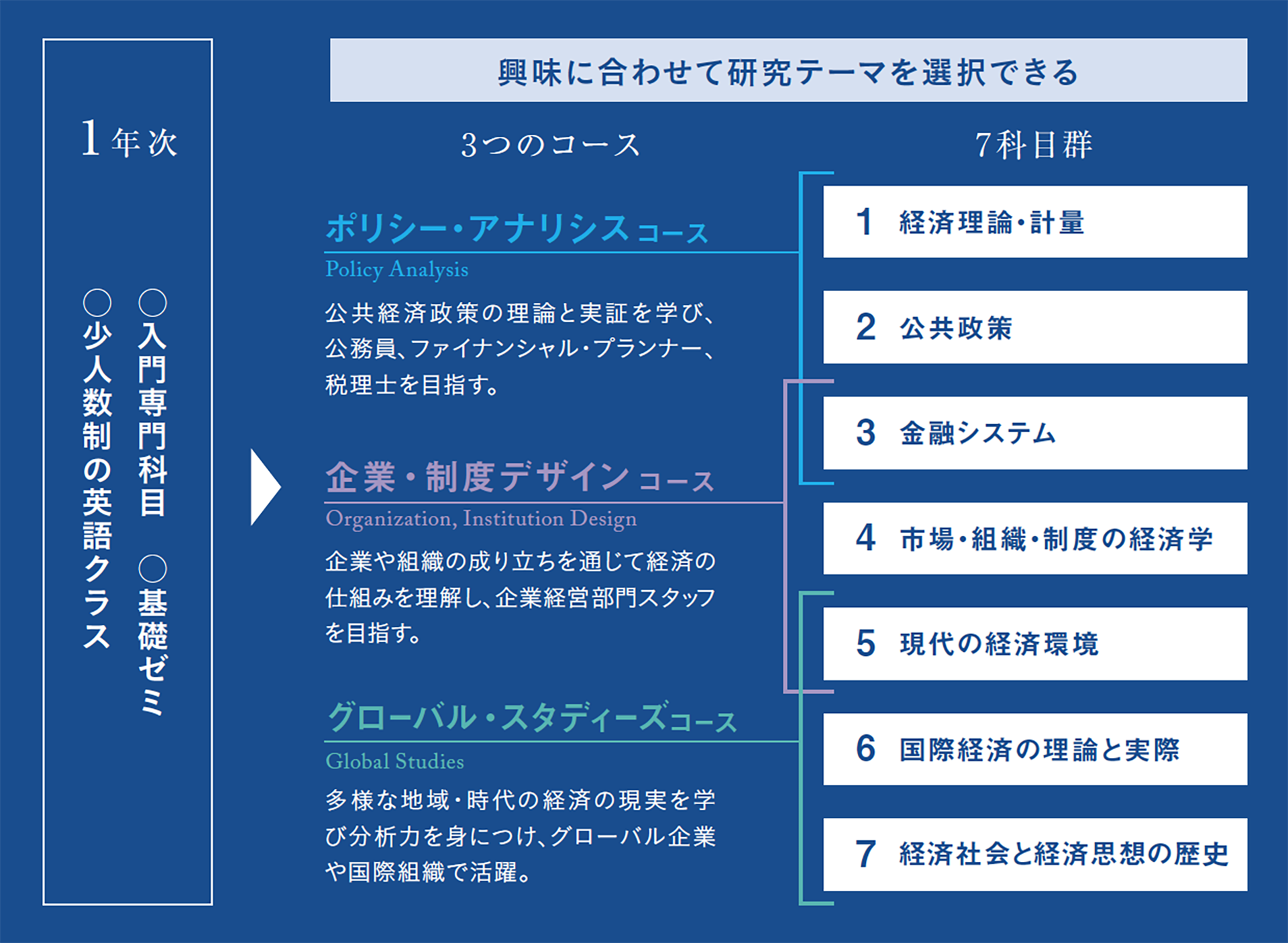 1年次

○入門専門科目　○基礎ゼミ
○少人数制の英語クラス

興味に合わせて研究テーマを選択できる

3つのコース

ポリシー・アナリシスコース
Policy Analysis
公共経済政策の理論と実証を学び、公務員、ファイナンシャル・プランナー、税理士を目指す。

企業・制度デザインコース
Organization, Institution Design
企業や組織の成り立ちを通じて経済の仕組みを理解し、企業経営部門スタッフを目指す。

グローバル・スタディーズコース
Global Studies
多様な地域・時代の経済の現実を学び分析力を身につけ、グローバル企業や国際組織で活躍。

7科目群

1 経済理論・計量
2 公共政策
3 金融システム
4 市場・組織・制度の経済学
5 現代の経済環境
6 国際経済の理論と実際
7 経済社会と経済思想の歴史